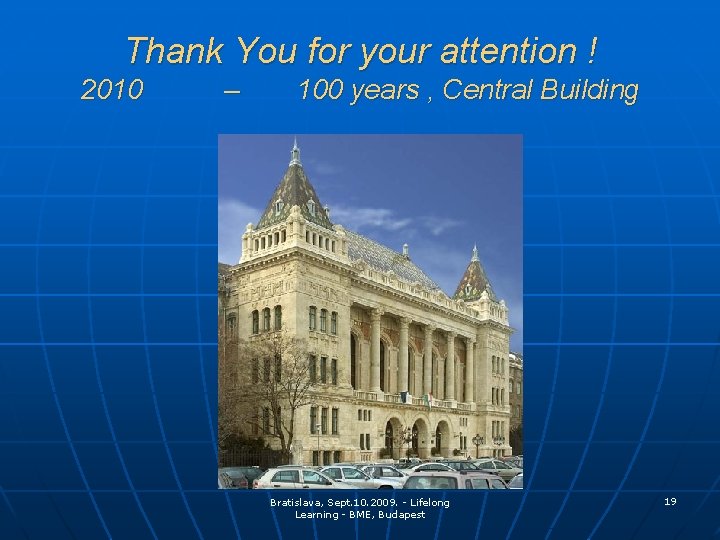 Thank You for your attention !
2010 – 100 years , Central Building

Bratislava, Sept.10.2009. - Lifelong Learning - BME, Budapest

19